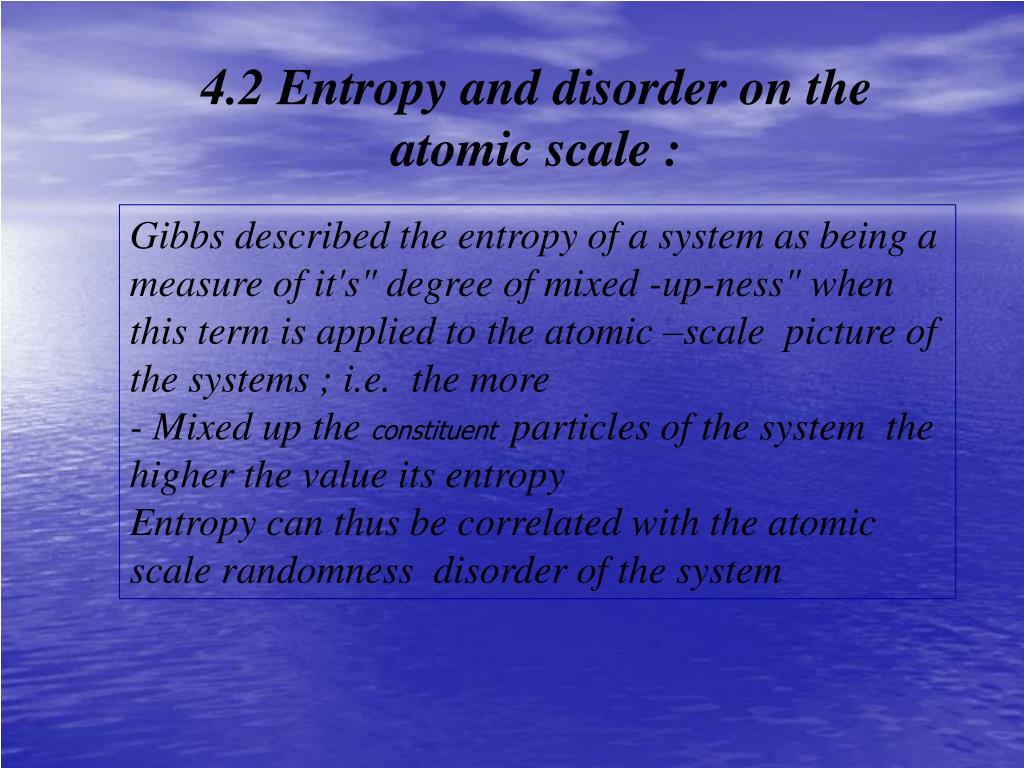 4.2 Entropy and disorder on the atomic scale :

Gibbs described the entropy of a system as being a measure of it's" degree of mixed -up-ness" when this term is applied to the atomic –scale picture of the systems ; i.e. the more
- Mixed up the constituent particles of the system the higher the value its entropy
Entropy can thus be correlated with the atomic scale randomness disorder of the system